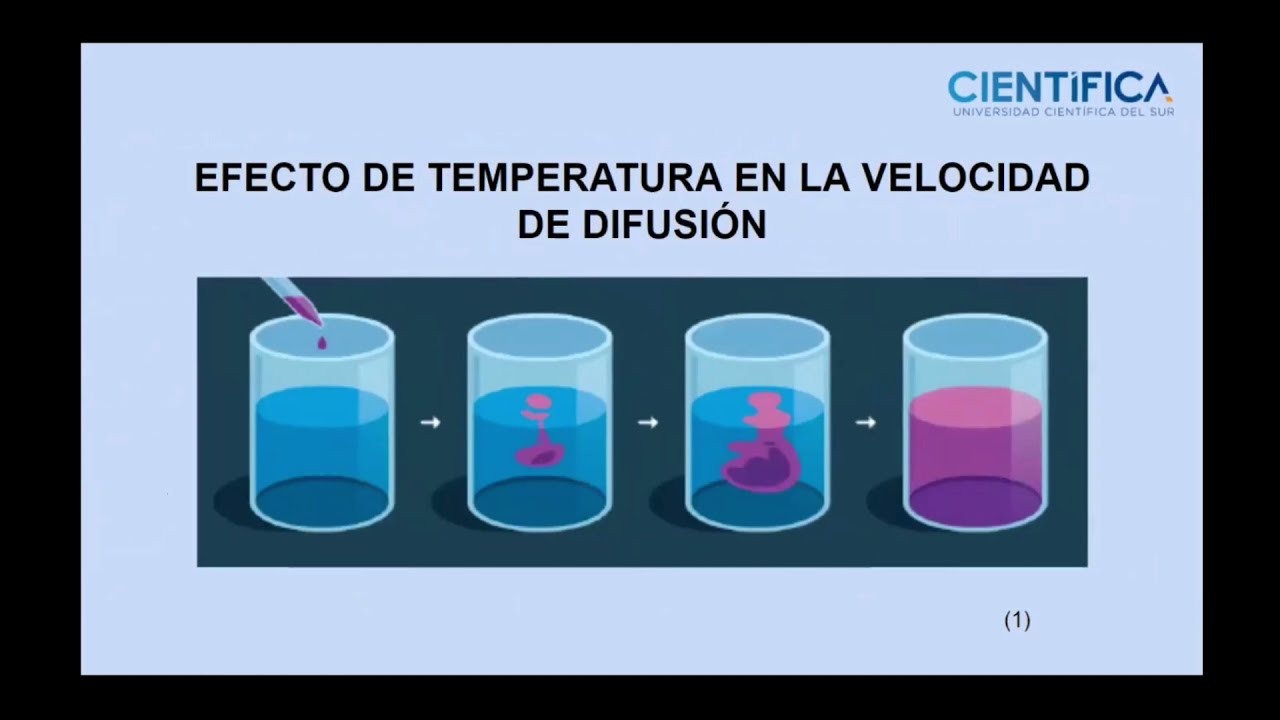 CIENTÍFICA
UNIVERSIDAD CIENTÍFICA DEL SUR

EFECTO DE TEMPERATURA EN LA VELOCIDAD DE DIFUSIÓN

(1)